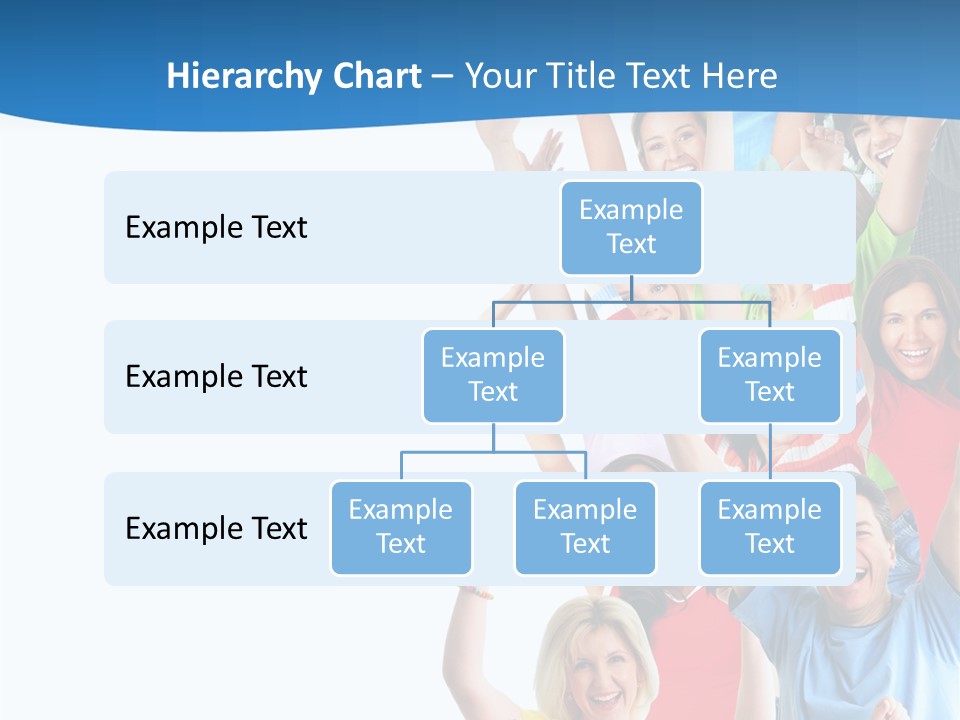 Hierarchy Chart – Your Title Text Here

Example Text

Example Text

Example Text

Example Text

Example Text

Example Text

Example Text

Example Text

Example Text